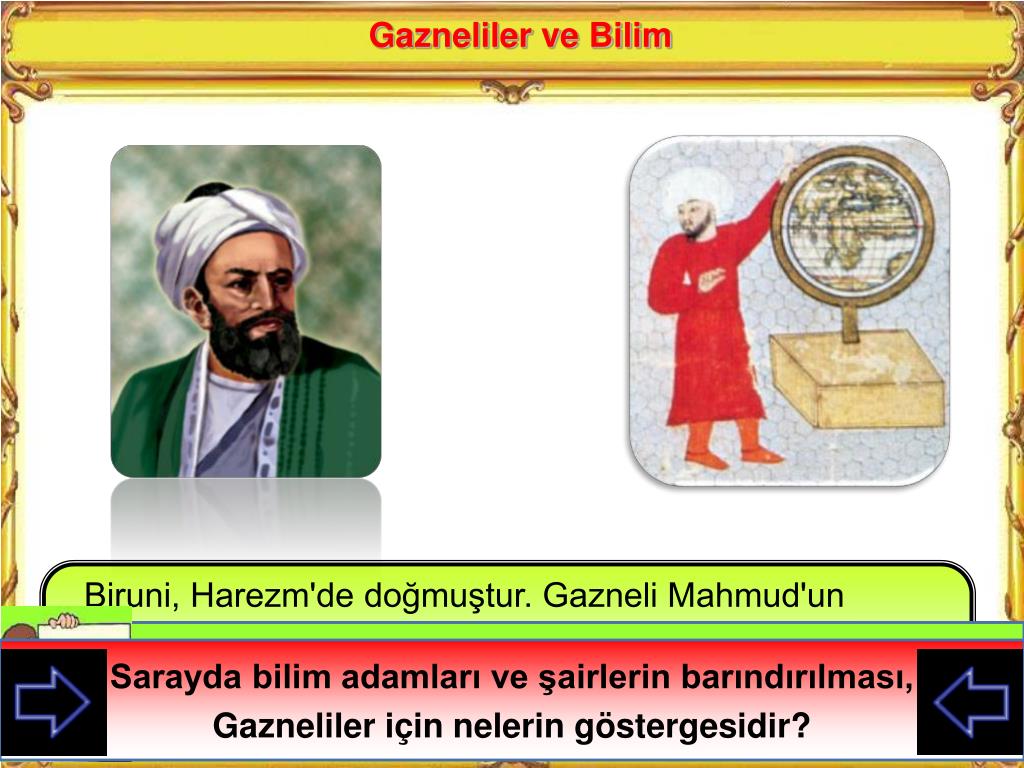 Gazneliler ve Bilim

Biruni, Harezm'de doğmuştur. Gazneli Mahmud'un

Sarayda bilim adamları ve şairlerin barındırılması, Gazneliler için nelerin göstergesidir?